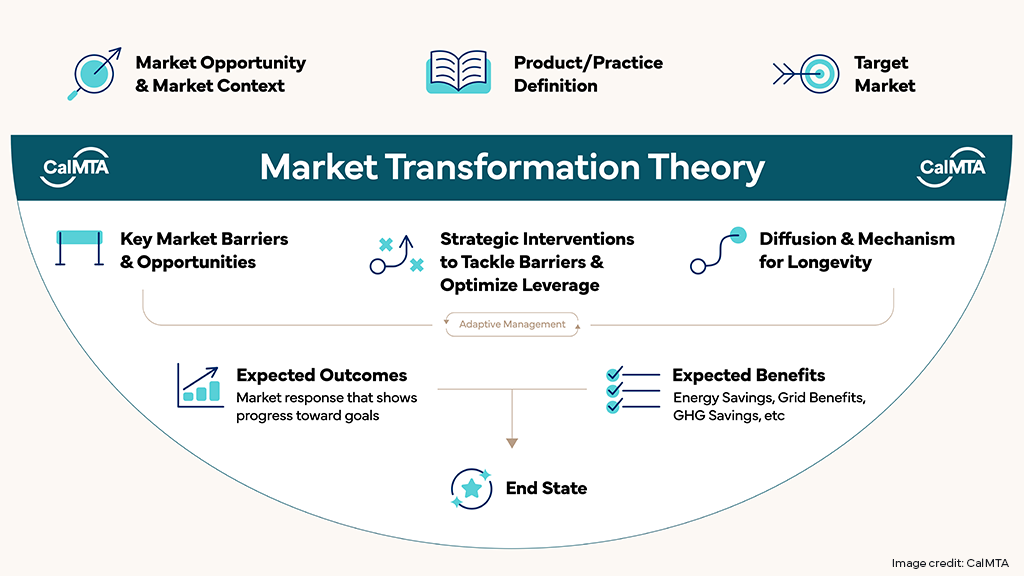 Market Opportunity & Market Context

Product/Practice Definition

Target Market

CalMTA

Market Transformation Theory

CalMTA

Key Market Barriers & Opportunities

Strategic Interventions to Tackle Barriers & Optimize Leverage

Diffusion & Mechanism for Longevity

Adaptive Management

Expected Outcomes
Market response that shows progress toward goals

Expected Benefits
Energy Savings, Grid Benefits, GHG Savings, etc

End State

Image credit: CalMTA